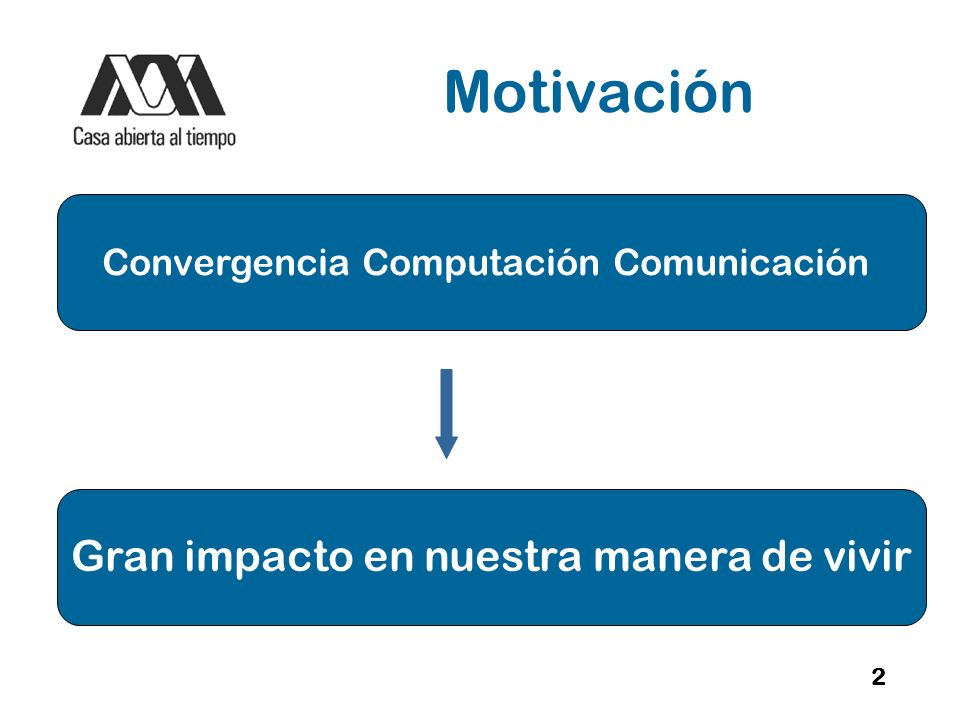 Casa abierta al tiempo

Motivación

Convergencia Computación Comunicación

Gran impacto en nuestra manera de vivir

2